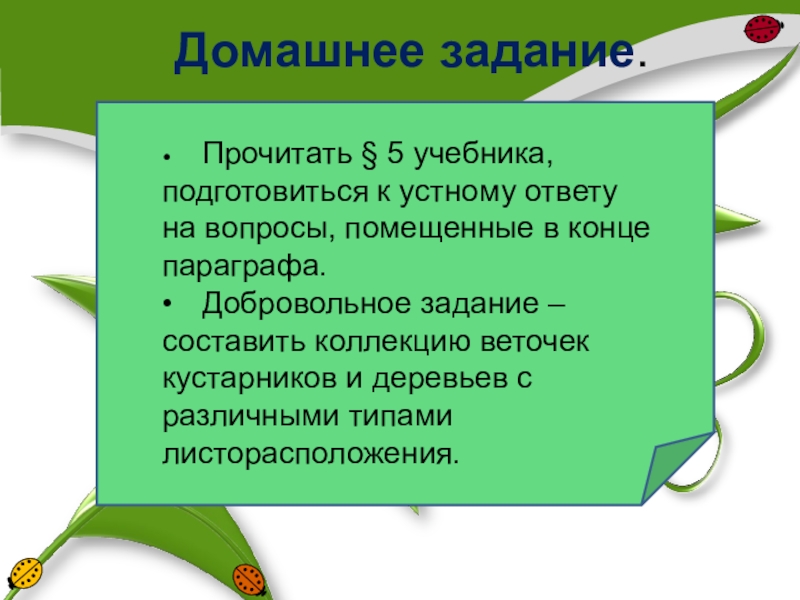 Домашнее задание.

• Прочитать § 5 учебника, подготовиться к устному ответу на вопросы, помещенные в конце параграфа.
• Добровольное задание – составить коллекцию веточек кустарников и деревьев с различными типами листорасположения.